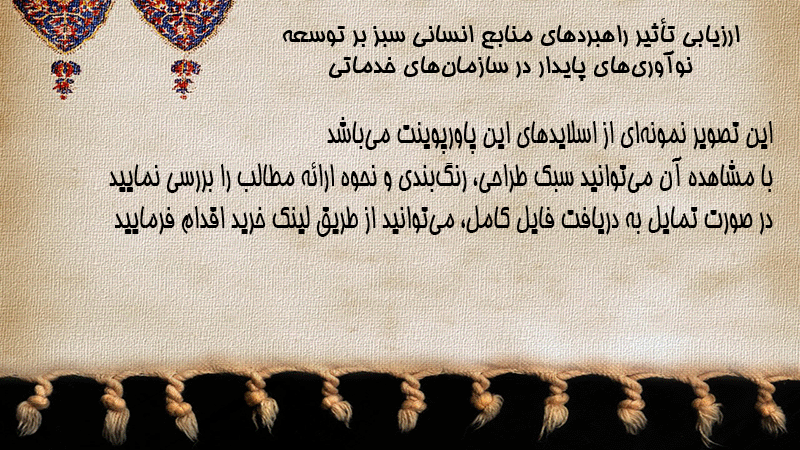 ارزیابی تأثیر راهبردهای منابع انسانی سبز بر توسعه نوآوری‌های پایدار در سازمان‌های خدماتی

این تصویر نمونه‌ای از اسلایدهای این پاورپوینت می‌باشد
با مشاهده آن می‌توانید سبک طراحی، رنگ‌بندی و نحوه ارائه مطالب را بررسی نمایید
در صورت تمایل به دریافت فایل کامل، می‌توانید از طریق لینک خرید اقدام فرمایید